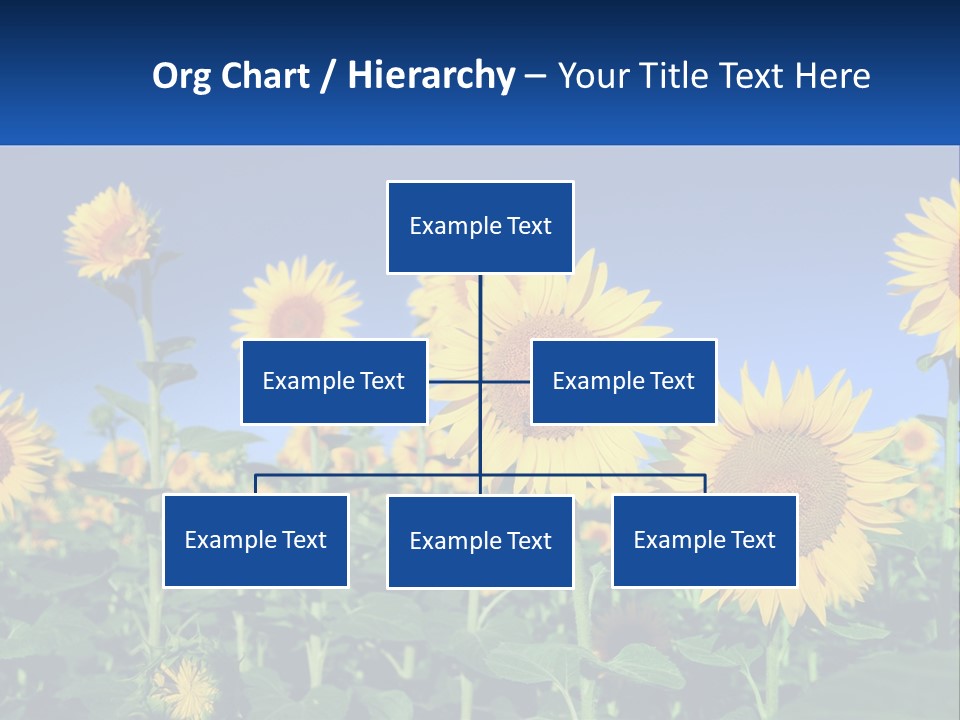 Org Chart / Hierarchy – Your Title Text Here

Example Text

Example Text

Example Text

Example Text

Example Text

Example Text